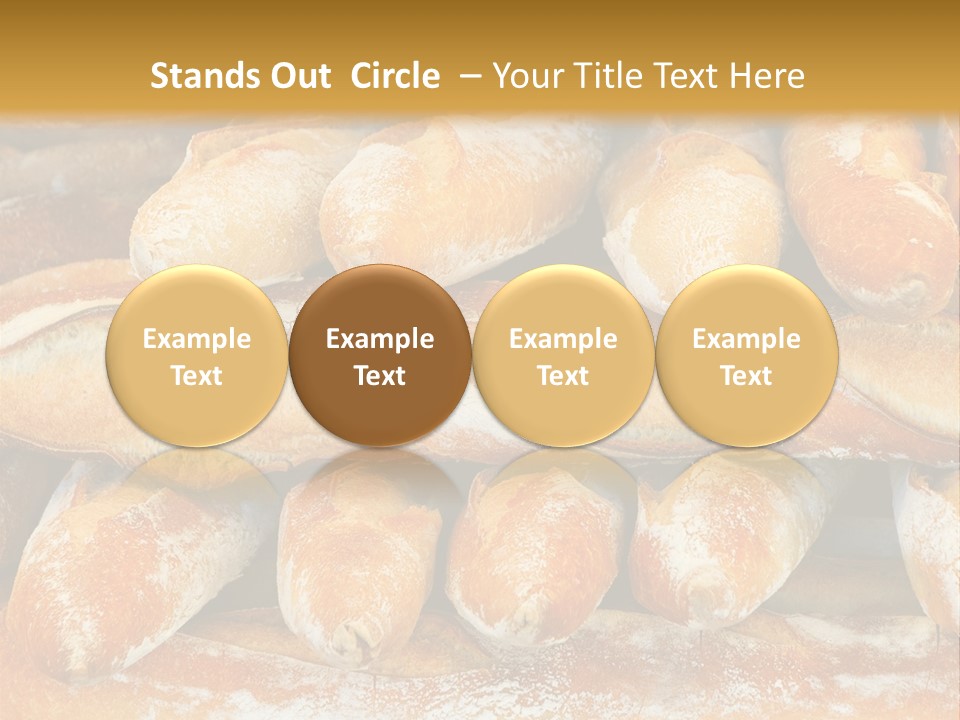 Stands Out Circle – Your Title Text Here

Example Text

Example Text

Example Text

Example Text